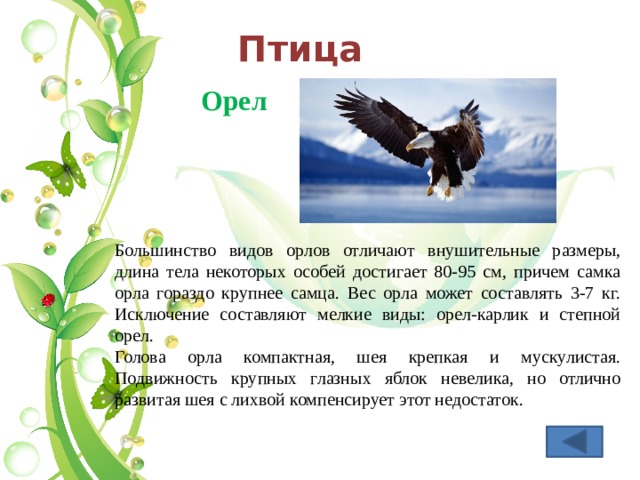 Птица

Орел

Большинство видов орлов отличают внушительные размеры, длина тела некоторых особей достигает 80-95 см, причем самка орла гораздо крупнее самца. Вес орла может составлять 3-7 кг. Исключение составляют мелкие виды: орел-карлик и степной орел.
Голова орла компактная, шея крепкая и мускулистая. Подвижность крупных глазных яблок невелика, но отлично развитая шея с лихвой компенсирует этот недостаток.